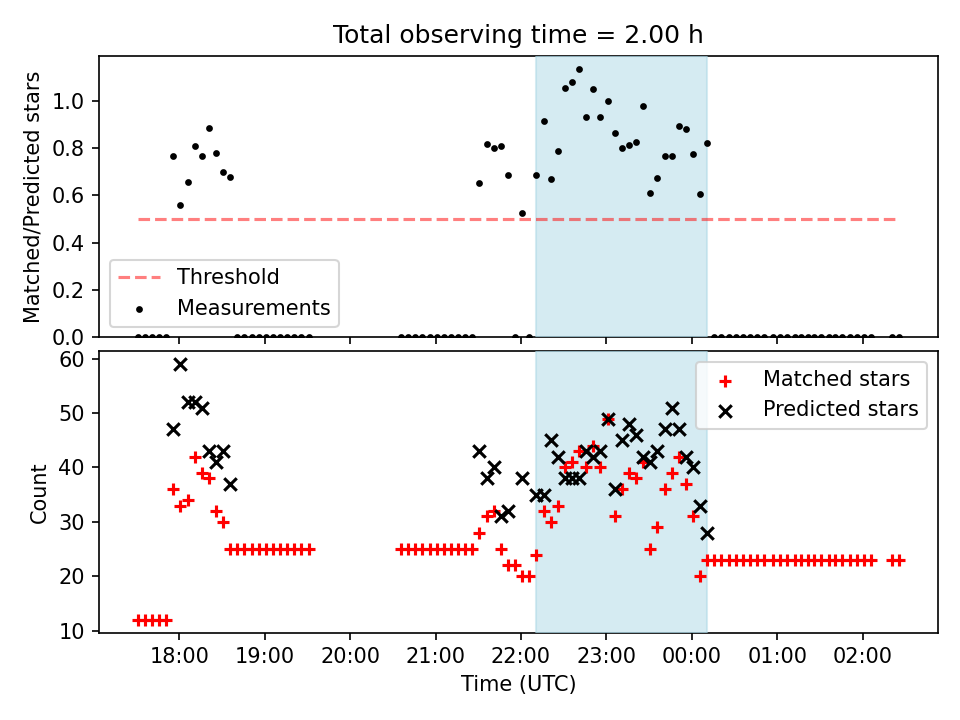 Total observing time = 2.00 h

Matched/Predicted stars

1.0
0.8
0.6
0.4
0.2
0.0

Threshold
Measurements

Count

60
50
40
30
20
10

Matched stars
Predicted stars

18:00 19:00 20:00 21:00 22:00 23:00 00:00 01:00 02:00

Time (UTC)